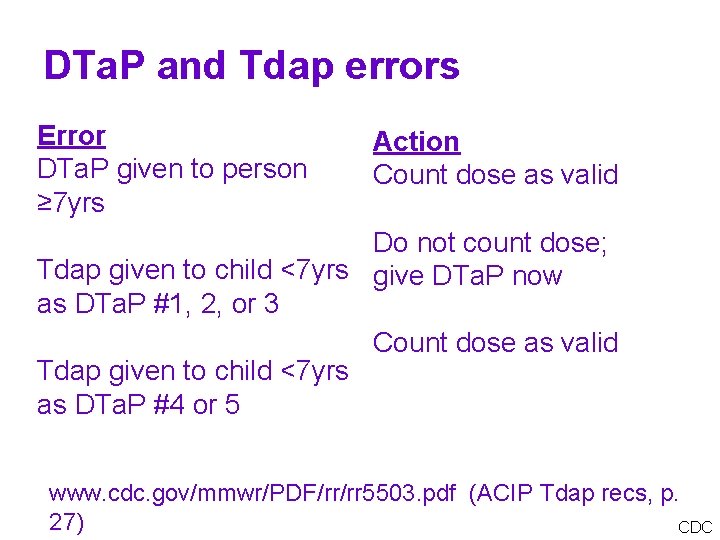 DTaP and Tdap errors

Error
DTaP given to person ≥7yrs

Tdap given to child <7yrs as DTaP #1, 2, or 3

Tdap given to child <7yrs as DTaP #4 or 5

Action
Count dose as valid

Do not count dose; give DTaP now

Count dose as valid

www.cdc.gov/mmwr/PDF/rr/rr5503.pdf (ACIP Tdap recs, p. 27)

CDC